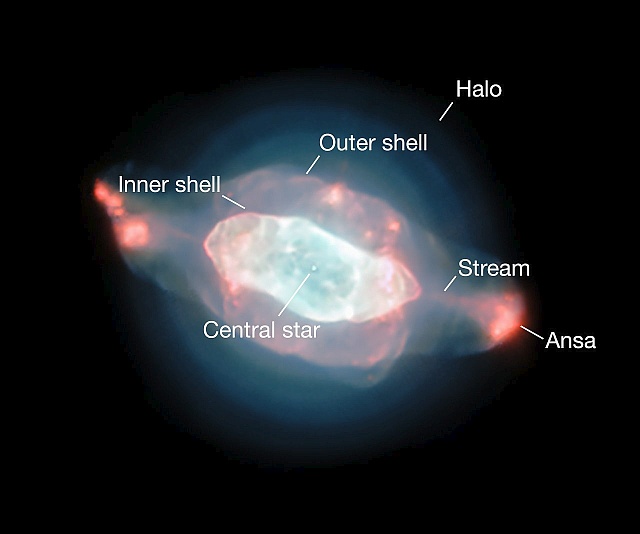 Halo

Outer shell

Inner shell

Stream

Central star

Ansa